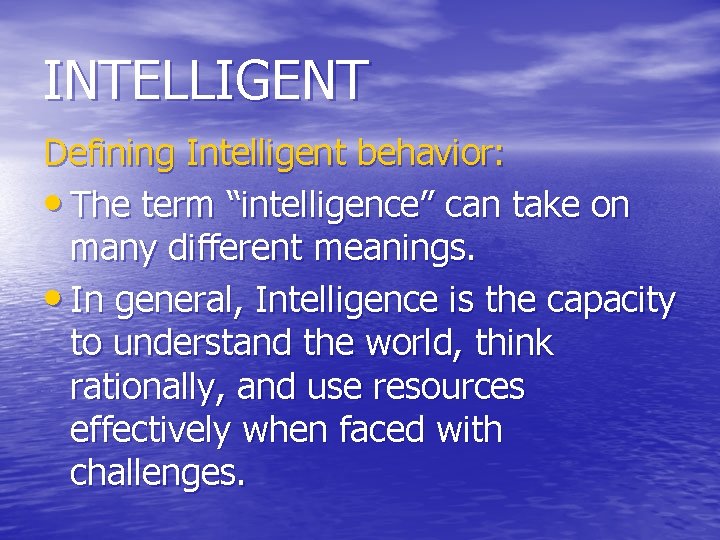 INTELLIGENT

Defining Intelligent behavior:

• The term “intelligence” can take on many different meanings.

• In general, Intelligence is the capacity to understand the world, think rationally, and use resources effectively when faced with challenges.